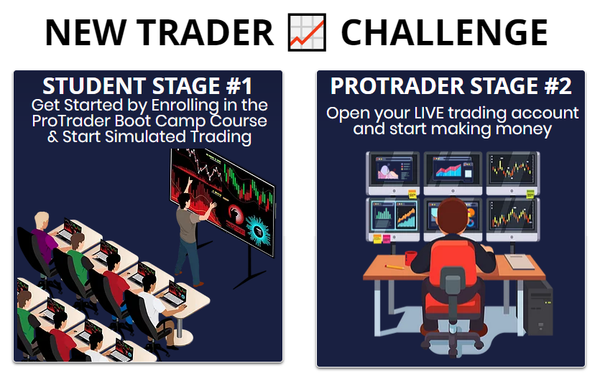 NEW TRADER 📈 CHALLENGE

STUDENT STAGE #1
Get Started by Enrolling in the ProTrader Boot Camp Course & Start Simulated Trading

PROTRADER STAGE #2
Open your LIVE trading account and start making money